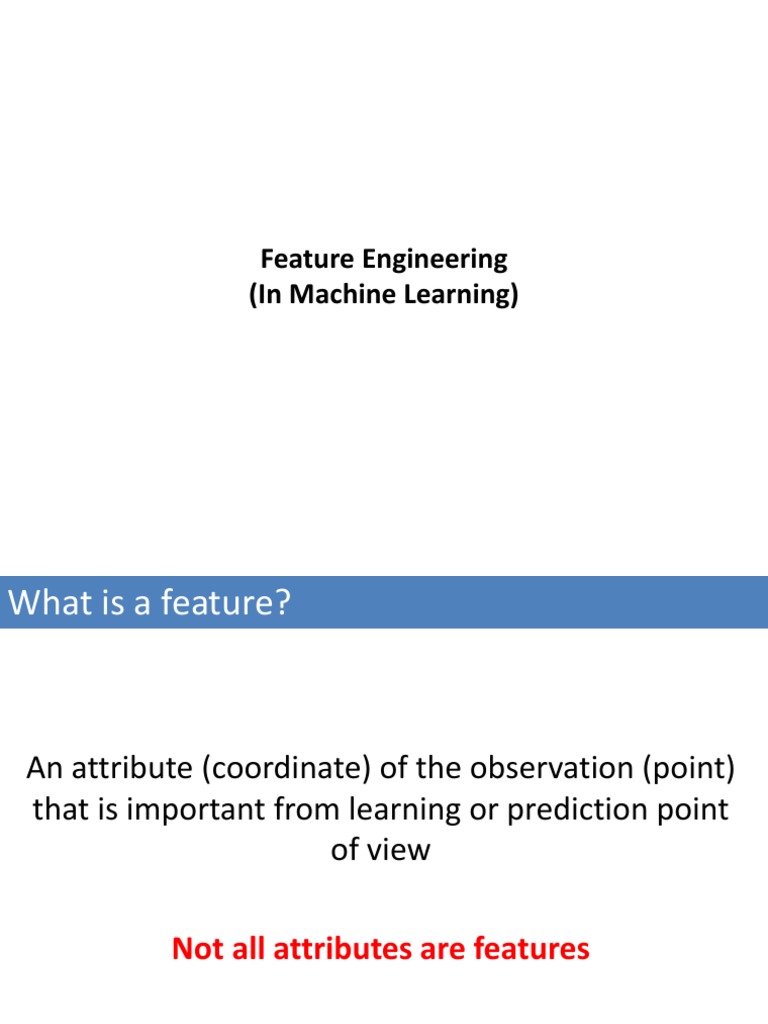 Feature Engineering
(In Machine Learning)

What is a feature?

An attribute (coordinate) of the observation (point) that is important from learning or prediction point of view

Not all attributes are features